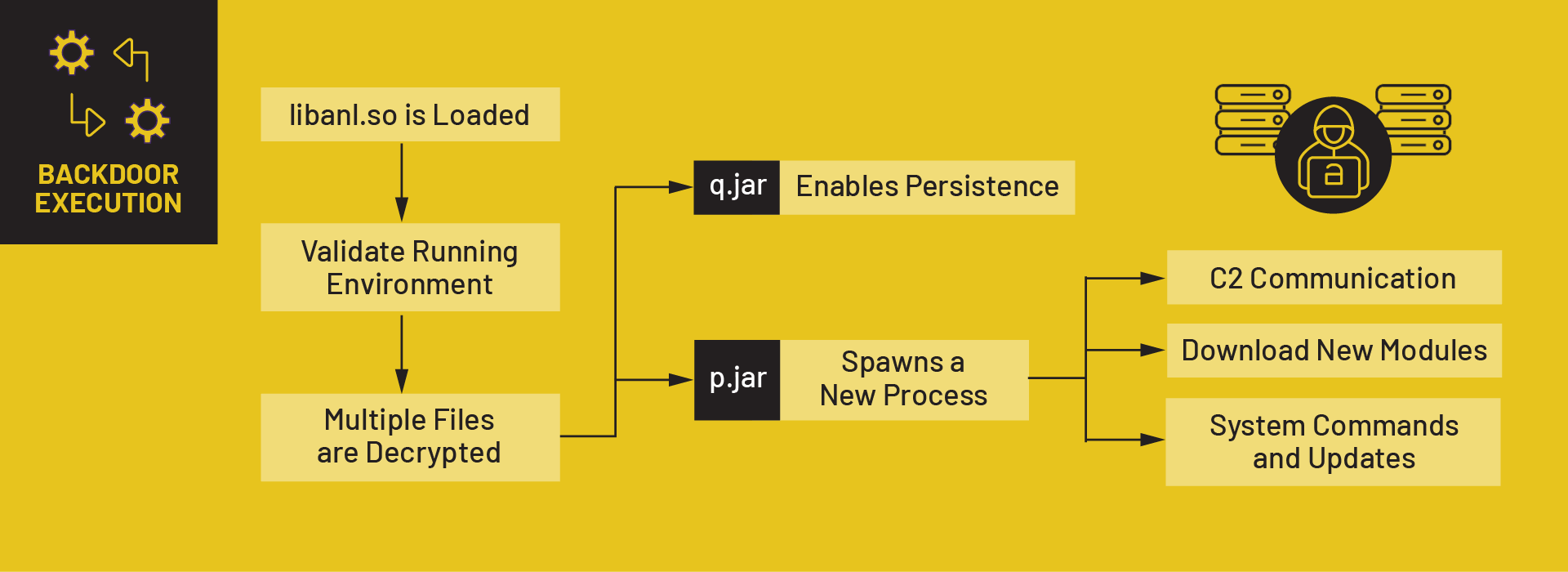 BACKDOOR EXECUTION

libanl.so is Loaded

Validate Running Environment

Multiple Files are Decrypted

q.jar Enables Persistence

p.jar Spawns a New Process

C2 Communication

Download New Modules

System Commands and Updates